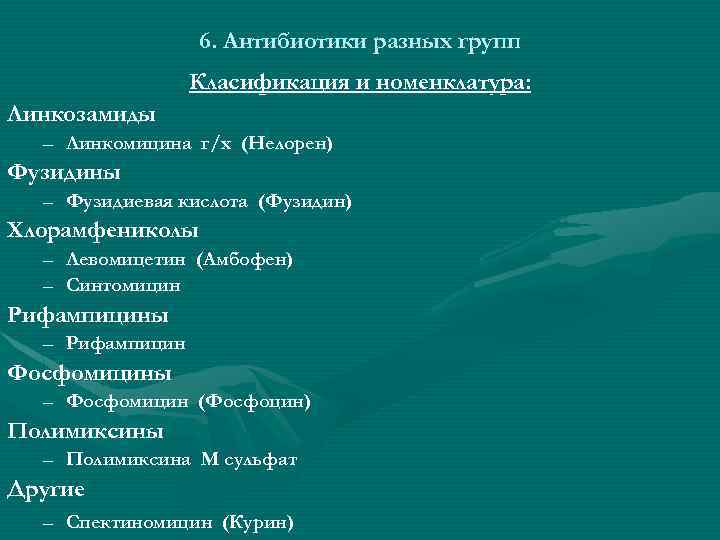 6. Антибиотики разных групп

Класификация и номенклатура:

Линкозамиды

– Линкомицина г/х (Нелорен)

Фузидины

– Фузидиевая кислота (Фузидин)

Хлорамфениколы

– Левомицетин (Амбофен)

– Синтомицин

Рифампицины

– Рифампицин

Фосфомицины

– Фосфомицин (Фосфоцин)

Полимиксины

– Полимиксина М сульфат

Другие

– Спектиномицин (Курин)